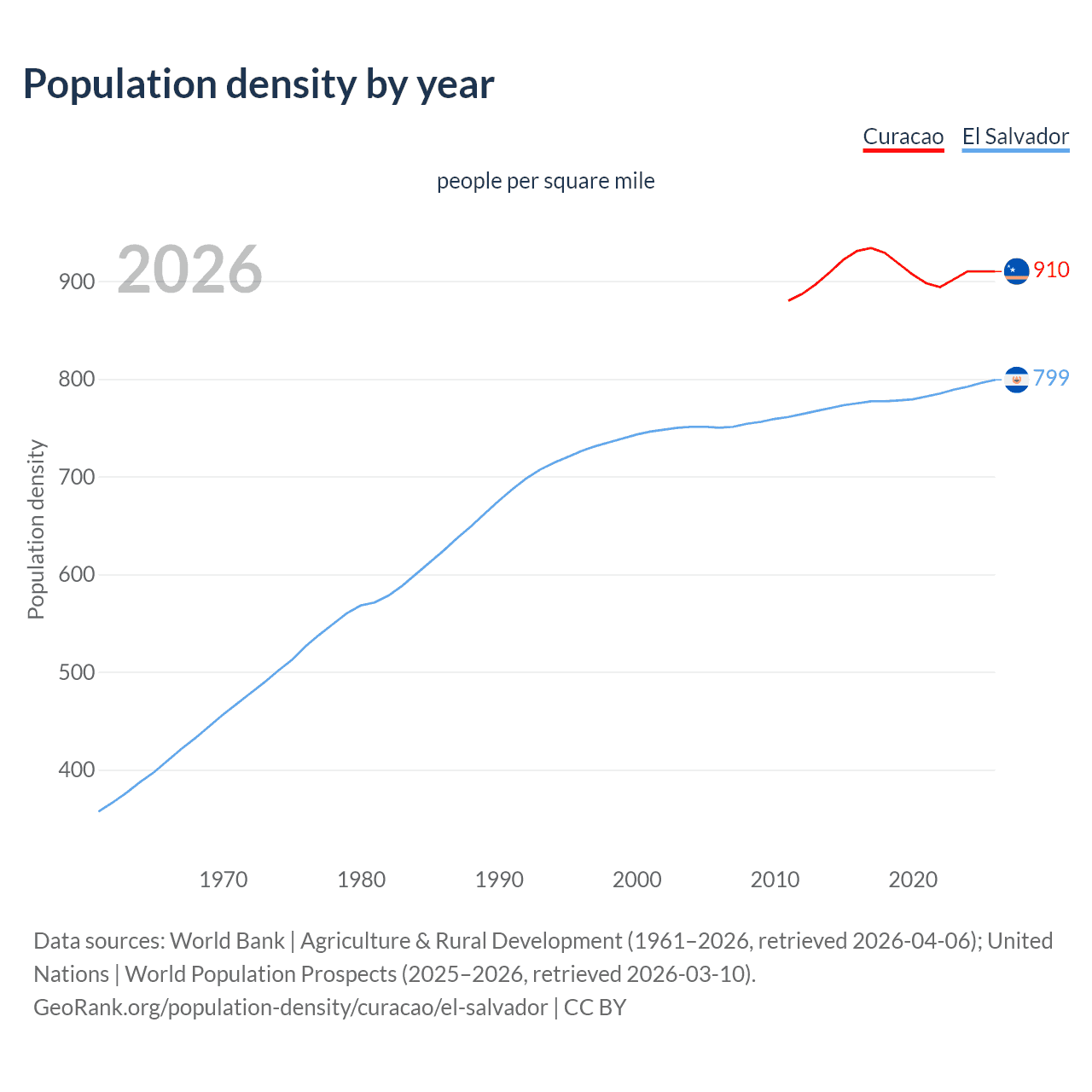 Population density by year

Curacao El Salvador

people per square mile

2026

Population density

900
800
700
600
500
400

910
799

1970 1980 1990 2000 2010 2020

Data sources: World Bank | Agriculture & Rural Development (1961–2026, retrieved 2026-04-06); United Nations | World Population Prospects (2025–2026, retrieved 2026-03-10).
GeoRank.org/population-density/curacao/el-salvador | CC BY